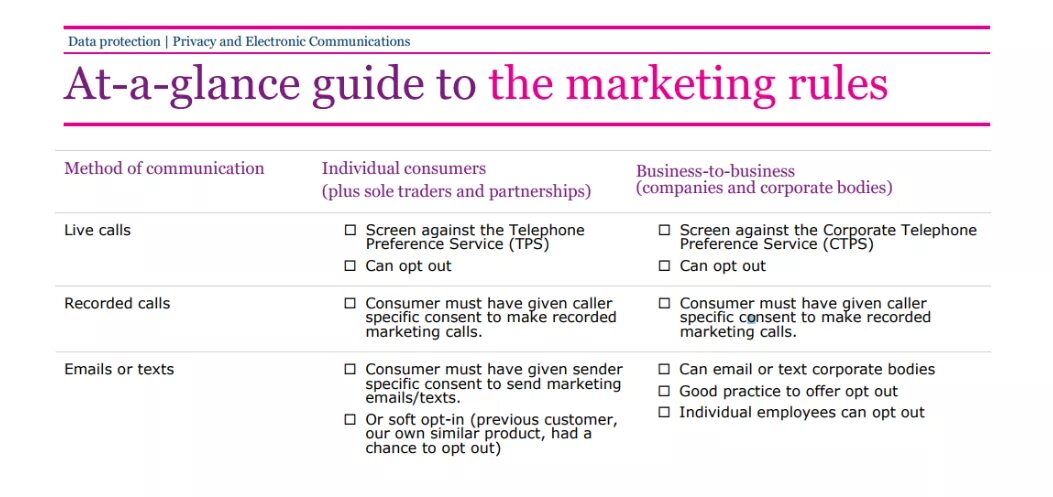 Data protection | Privacy and Electronic Communications

At-a-glance guide to the marketing rules

| Method of communication | Individual consumers (plus sole traders and partnerships) | Business-to-business (companies and corporate bodies) |
|---|---|---|
| Live calls | ☐ Screen against the Telephone Preference Service (TPS) ☐ Can opt out | ☐ Screen against the Corporate Telephone Preference Service (CTPS) ☐ Can opt out |
| Recorded calls | ☐ Consumer must have given caller specific consent to make recorded marketing calls. | ☐ Consumer must have given caller specific consent to make recorded marketing calls. |
| Emails or texts | ☐ Consumer must have given sender specific consent to send marketing emails/texts. ☐ Or soft opt-in (previous customer, our own similar product, had a chance to opt out) | ☐ Can email or text corporate bodies ☐ Good practice to offer opt out ☐ Individual employees can opt out |